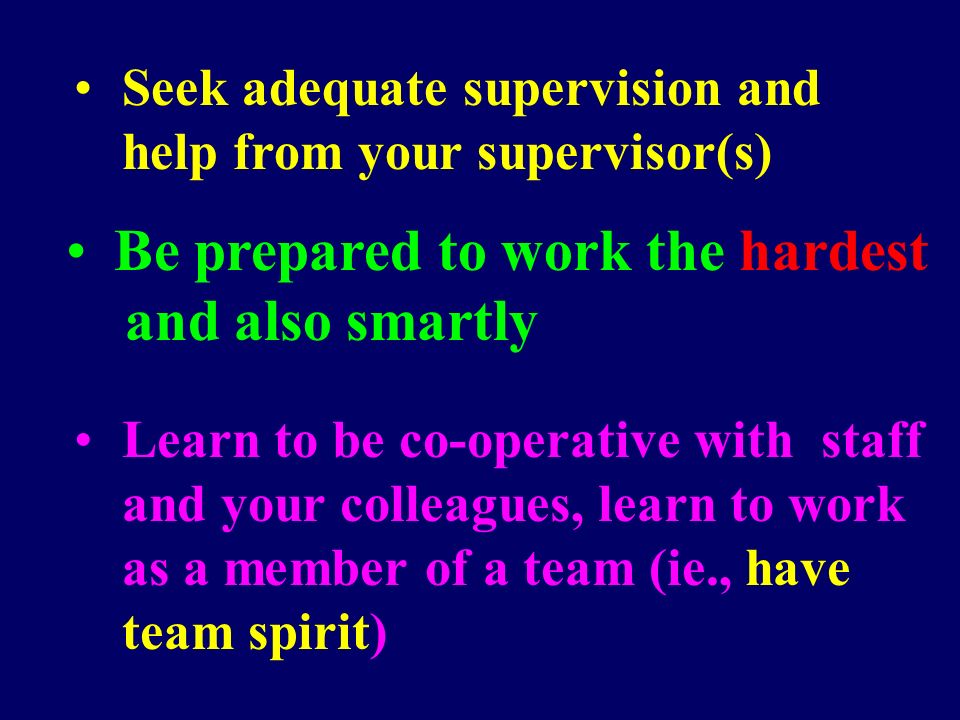 • Seek adequate supervision and help from your supervisor(s)

• Be prepared to work the hardest and also smartly

• Learn to be co-operative with staff and your colleagues, learn to work as a member of a team (ie., have team spirit)